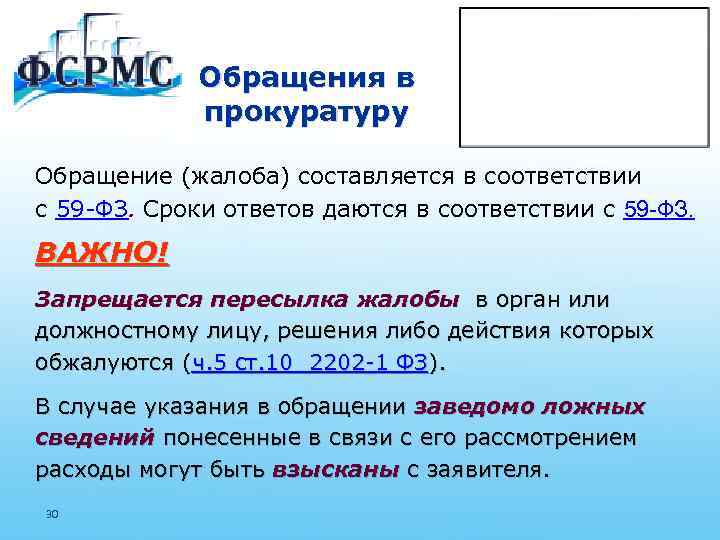 ФСРМС

Обращения в прокуратуру

Обращение (жалоба) составляется в соответствии с 59-ФЗ. Сроки ответов даются в соответствии с 59-ФЗ.

ВАЖНО!

Запрещается пересылка жалобы в орган или должностному лицу, решения либо действия которых обжалуются (ч.5 ст.10 2202-1 ФЗ).

В случае указания в обращении заведомо ложных сведений понесенные в связи с его рассмотрением расходы могут быть взысканы с заявителя.

30